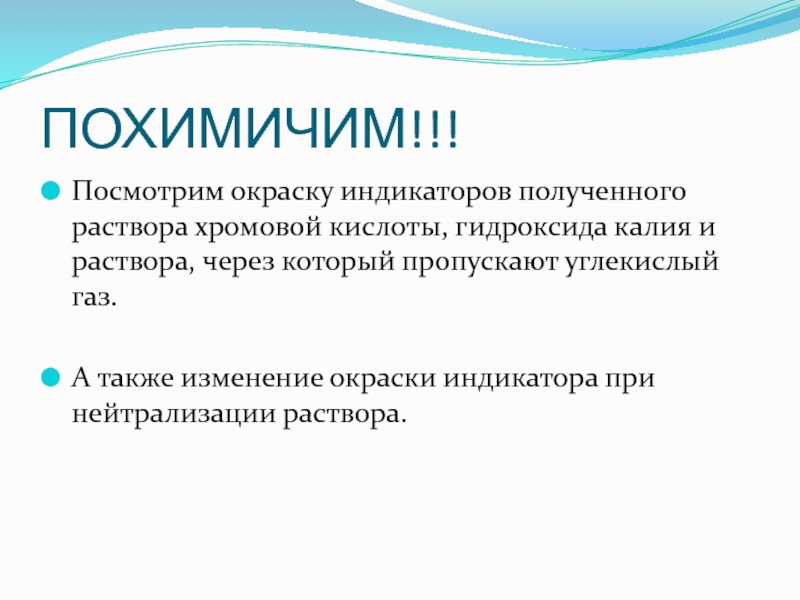 ПОХИМИЧИМ!!!

Посмотрим окраску индикаторов полученного раствора хромовой кислоты, гидроксида калия и раствора, через который пропускают углекислый газ.

А также изменение окраски индикатора при нейтрализации раствора.